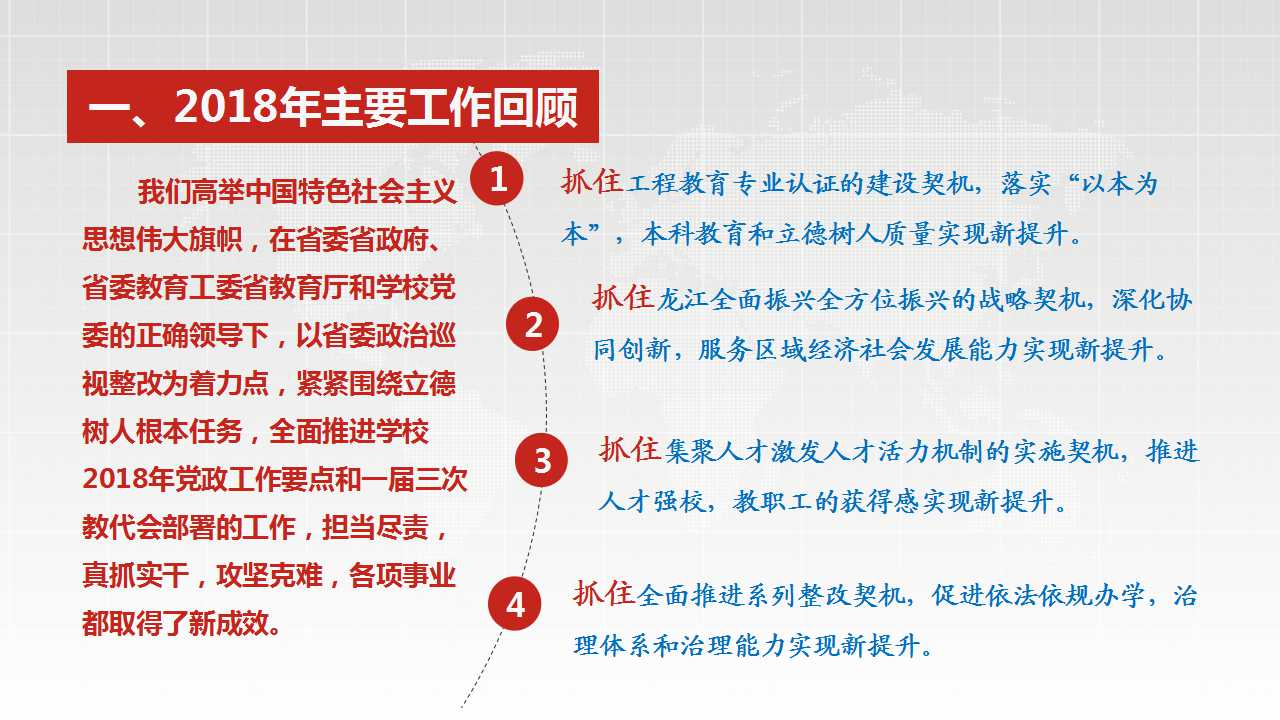 一、2018年主要工作回顾

我们高举中国特色社会主义思想伟大旗帜，在省委省政府、省委教育工委省教育厅和学校党委的正确领导下，以省委政治巡视整改为着力点，紧紧围绕立德树人根本任务，全面推进学校2018年党政工作要点和一届三次教代会部署的工作，担当尽责，真抓实干，攻坚克难，各项事业都取得了新成效。

1
抓住工程教育专业认证的建设契机，落实“以本为本”，本科教育和立德树人质量实现新提升。

2
抓住龙江全面振兴全方位振兴的战略契机，深化协同创新，服务区域经济社会发展能力实现新提升。

3
抓住集聚人才激发人才活力机制的实施契机，推进人才强校，教职工的获得感实现新提升。

4
抓住全面推进系列整改契机，促进依法依规办学，治理体系和治理能力实现新提升。